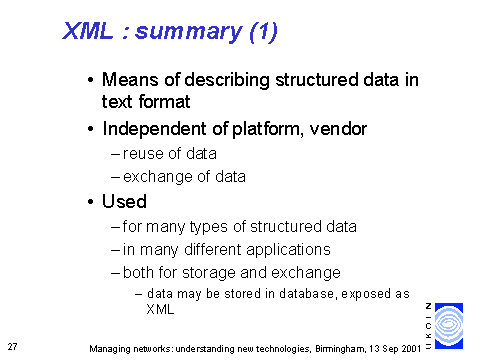 XML : summary (1)

• Means of describing structured data in text format

• Independent of platform, vendor

– reuse of data

– exchange of data

• Used

– for many types of structured data

– in many different applications

– both for storage and exchange

– data may be stored in database, exposed as XML

27

Managing networks: understanding new technologies, Birmingham, 13 Sep 2001

UKOLN